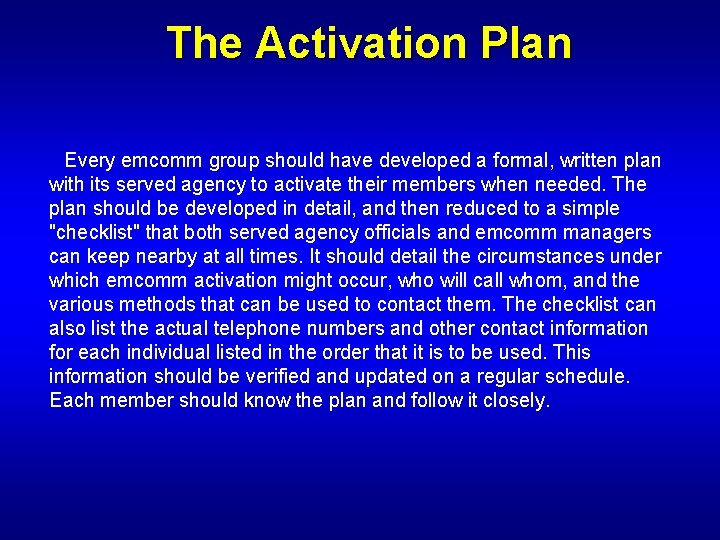 The Activation Plan

Every emcomm group should have developed a formal, written plan with its served agency to activate their members when needed. The plan should be developed in detail, and then reduced to a simple "checklist" that both served agency officials and emcomm managers can keep nearby at all times. It should detail the circumstances under which emcomm activation might occur, who will call whom, and the various methods that can be used to contact them. The checklist can also list the actual telephone numbers and other contact information for each individual listed in the order that it is to be used. This information should be verified and updated on a regular schedule. Each member should know the plan and follow it closely.